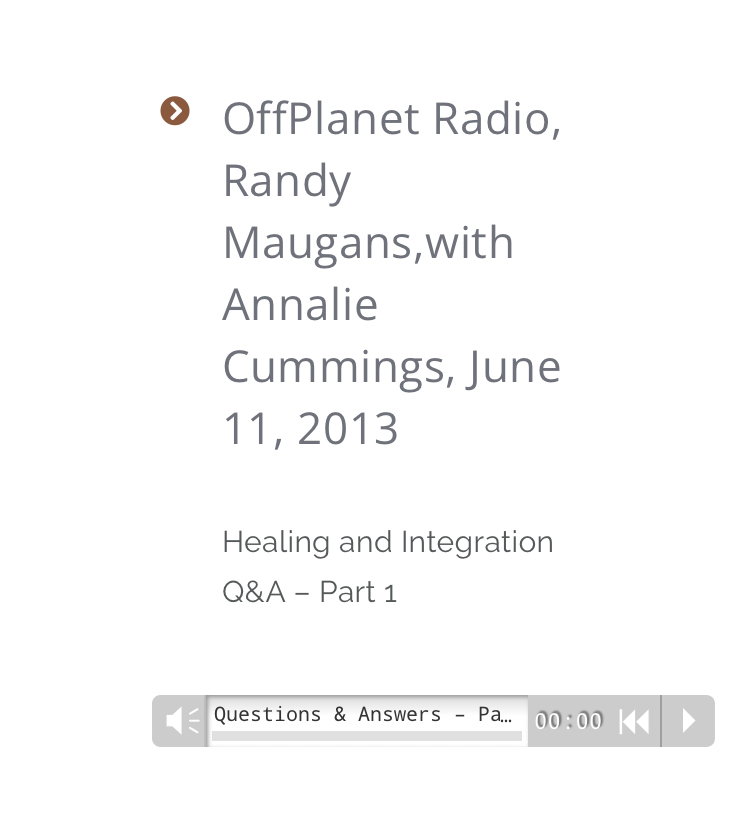 OffPlanet Radio, Randy Maugans,with Annalie Cummings, June 11, 2013

Healing and Integration Q&A – Part 1

Questions & Answers – Pa…
00:00